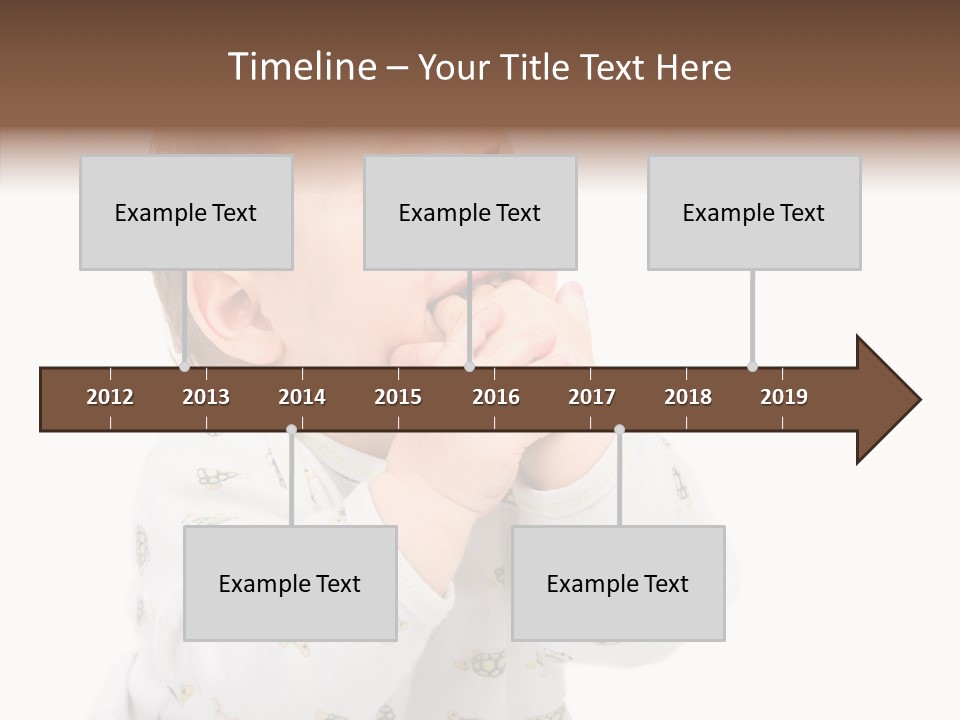 Timeline – Your Title Text Here

Example Text

Example Text

Example Text

2012 2013 2014 2015 2016 2017 2018 2019

Example Text

Example Text